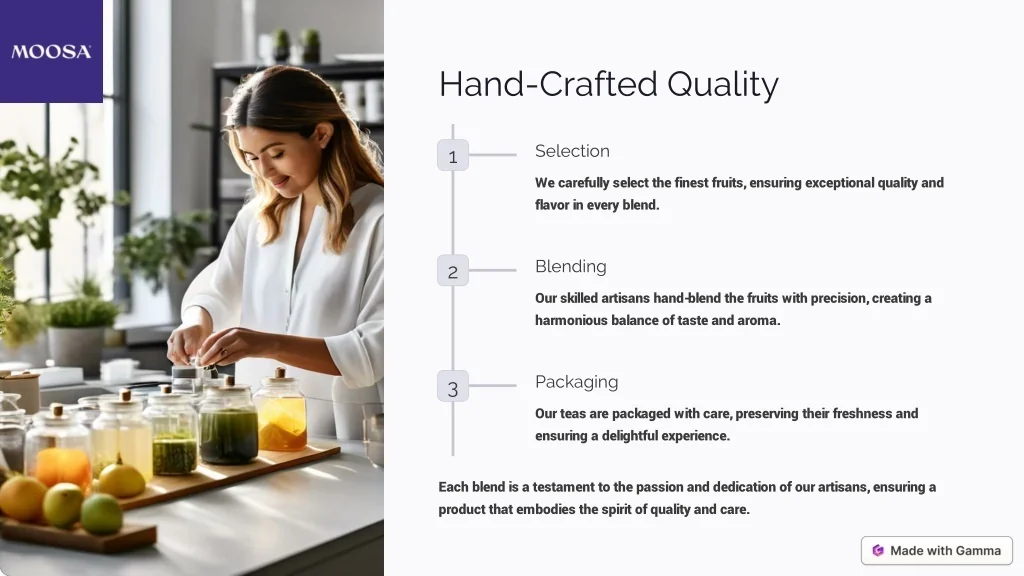 MOOSA

Hand-Crafted Quality

1

Selection

We carefully select the finest fruits, ensuring exceptional quality and flavor in every blend.

2

Blending

Our skilled artisans hand-blend the fruits with precision, creating a harmonious balance of taste and aroma.

3

Packaging

Our teas are packaged with care, preserving their freshness and ensuring a delightful experience.

Each blend is a testament to the passion and dedication of our artisans, ensuring a product that embodies the spirit of quality and care.

Made with Gamma